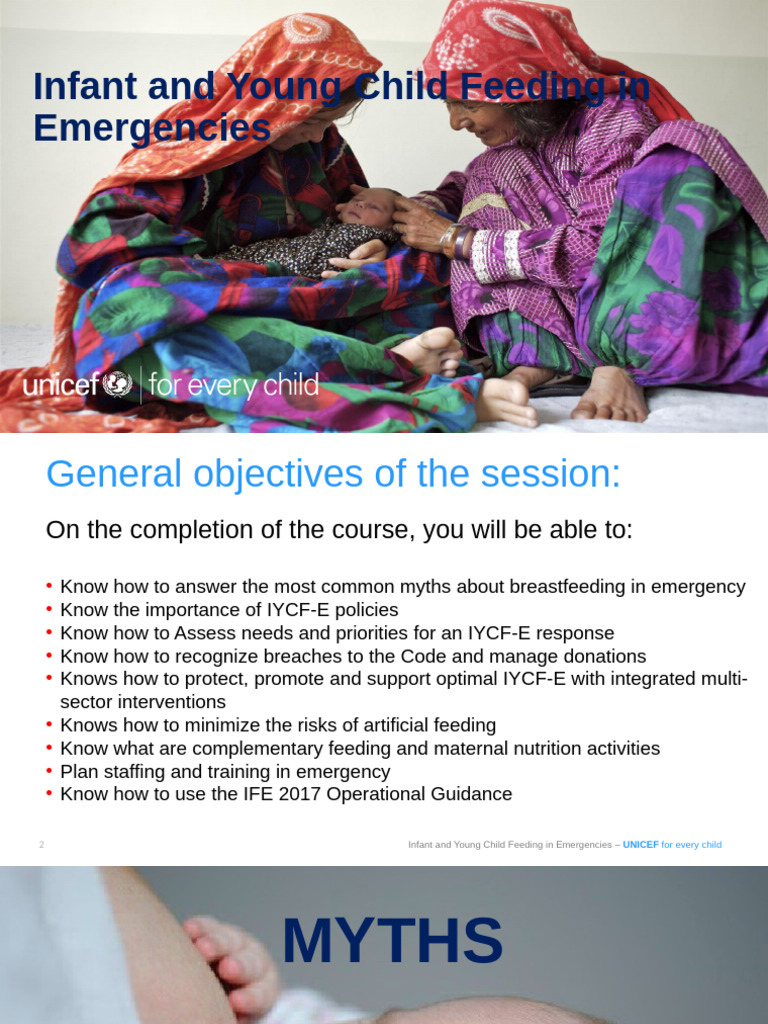 Infant and Young Child Feeding in Emergencies

unicef | for every child

General objectives of the session:

On the completion of the course, you will be able to:

• Know how to answer the most common myths about breastfeeding in emergency
• Know the importance of IYCF-E policies
• Know how to Assess needs and priorities for an IYCF-E response
• Know how to recognize breaches to the Code and manage donations
• Knows how to protect, promote and support optimal IYCF-E with integrated multi-sector interventions
• Knows how to minimize the risks of artificial feeding
• Know what are complementary feeding and maternal nutrition activities
• Plan staffing and training in emergency
• Know how to use the IFE 2017 Operational Guidance

2

Infant and Young Child Feeding in Emergencies – UNICEF for every child

MYTHS